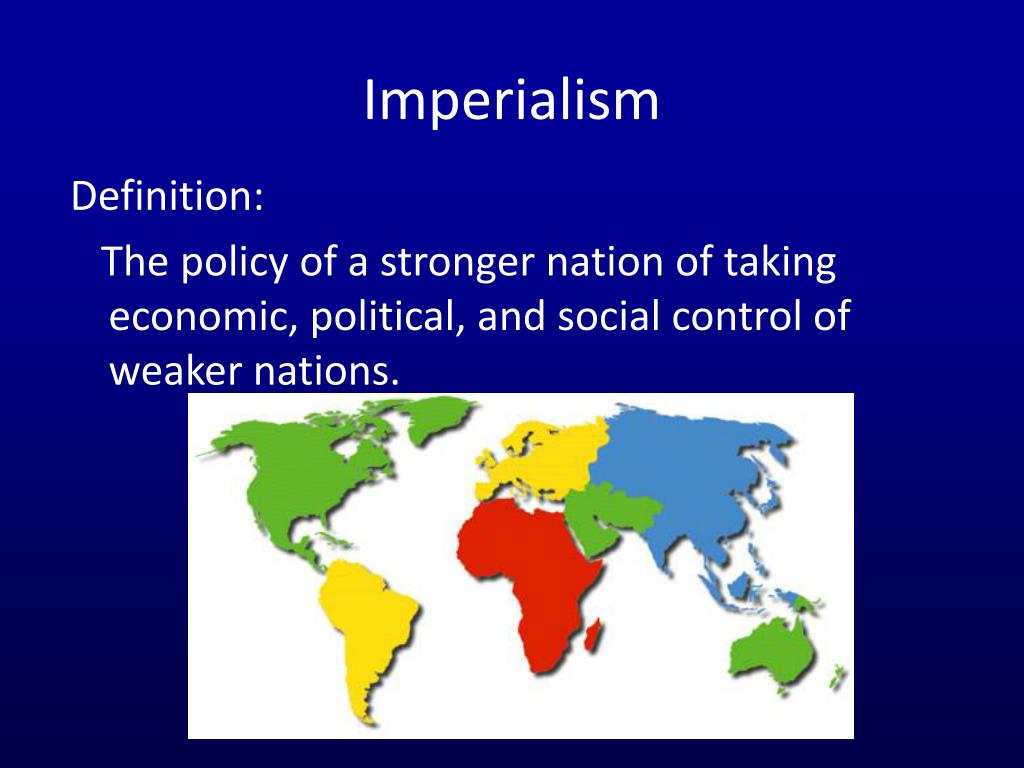 Imperialism

Definition:

The policy of a stronger nation of taking economic, political, and social control of weaker nations.